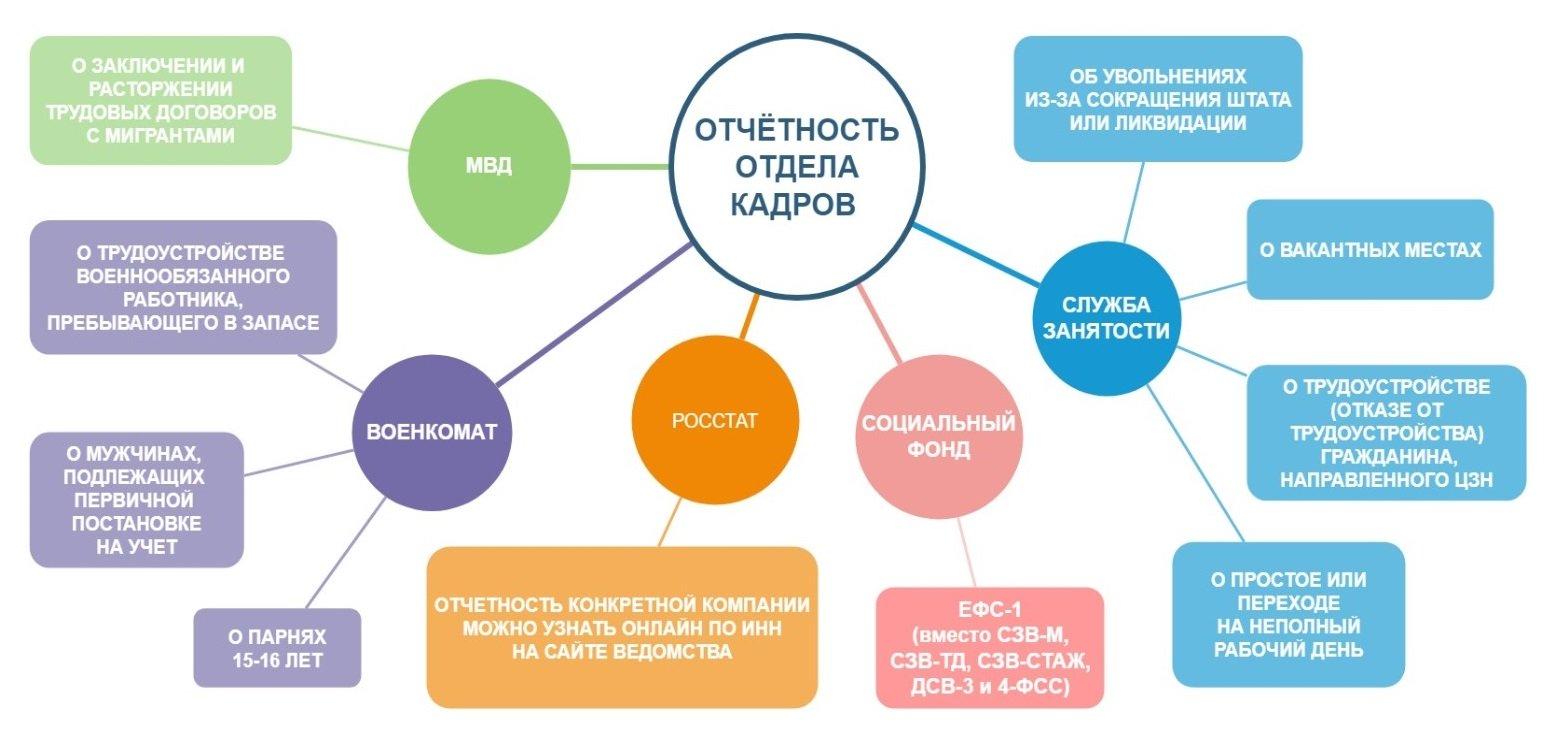 ОТЧЁТНОСТЬ ОТДЕЛА КАДРОВ

МВД

О ЗАКЛЮЧЕНИИ И РАСТОРЖЕНИИ ТРУДОВЫХ ДОГОВОРОВ С МИГРАНТАМИ

ВОЕНКОМАТ

О ТРУДОУСТРОЙСТВЕ ВОЕННООБЯЗАННОГО РАБОТНИКА, ПРЕБЫВАЮЩЕГО В ЗАПАСЕ

О МУЖЧИНАХ, ПОДЛЕЖАЩИХ ПЕРВИЧНОЙ ПОСТАНОВКЕ НА УЧЕТ

О ПАРНЯХ 15-16 ЛЕТ

РОССТАТ

ОТЧЕТНОСТЬ КОНКРЕТНОЙ КОМПАНИИ МОЖНО УЗНАТЬ ОНЛАЙН ПО ИНН НА САЙТЕ ВЕДОМСТВА

СОЦИАЛЬНЫЙ ФОНД

ЕФС-1 (вместо СЗВ-М, СЗВ-ТД, СЗВ-СТАЖ, ДСВ-3 и 4-ФСС)

СЛУЖБА ЗАНЯТОСТИ

ОБ УВОЛЬНЕНИЯХ ИЗ-ЗА СОКРАЩЕНИЯ ШТАТА ИЛИ ЛИКВИДАЦИИ

О ВАКАНТНЫХ МЕСТАХ

О ТРУДОУСТРОЙСТВЕ (ОТКАЗЕ ОТ ТРУДОУСТРОЙСТВА) ГРАЖДАНИНА, НАПРАВЛЕННОГО ЦЗН

О ПРОСТОЕ ИЛИ ПЕРЕХОДЕ НА НЕПОЛНЫЙ РАБОЧИЙ ДЕНЬ